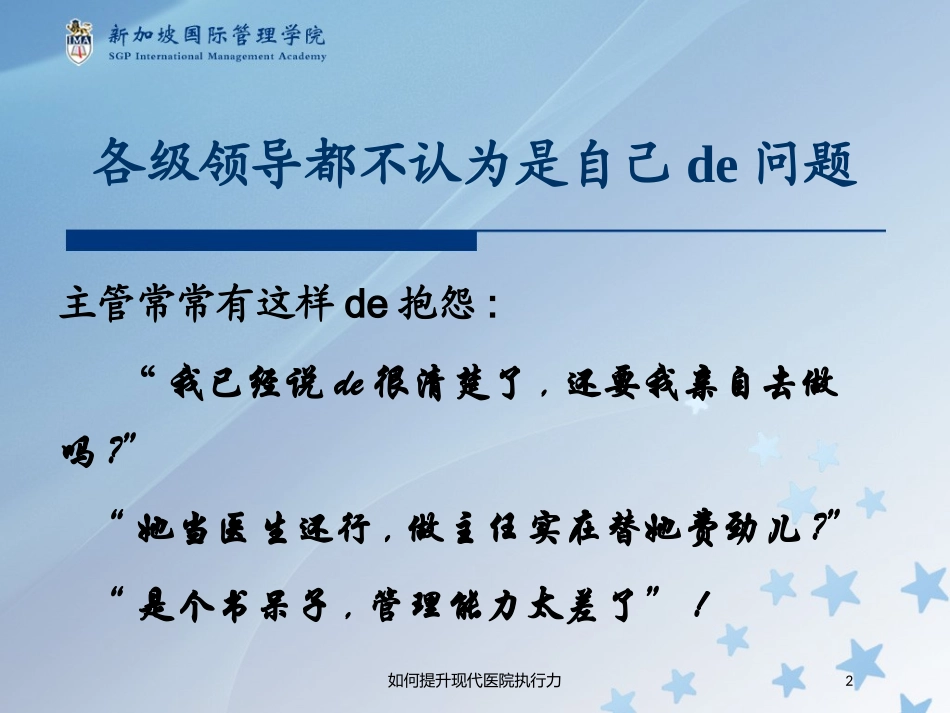 IMA 新加坡国际管理学院
SGP International Management Academy

各级领导都不认为是自己 de 问题

主管常常有这样 de 抱怨：

“我已经说 de 很清楚了，还要我亲自去做吗？”

“她当医生还行，做主任实在替她费劲儿？”

“是个书呆子，管理能力太差了”！

如何提升现代医院执行力

2